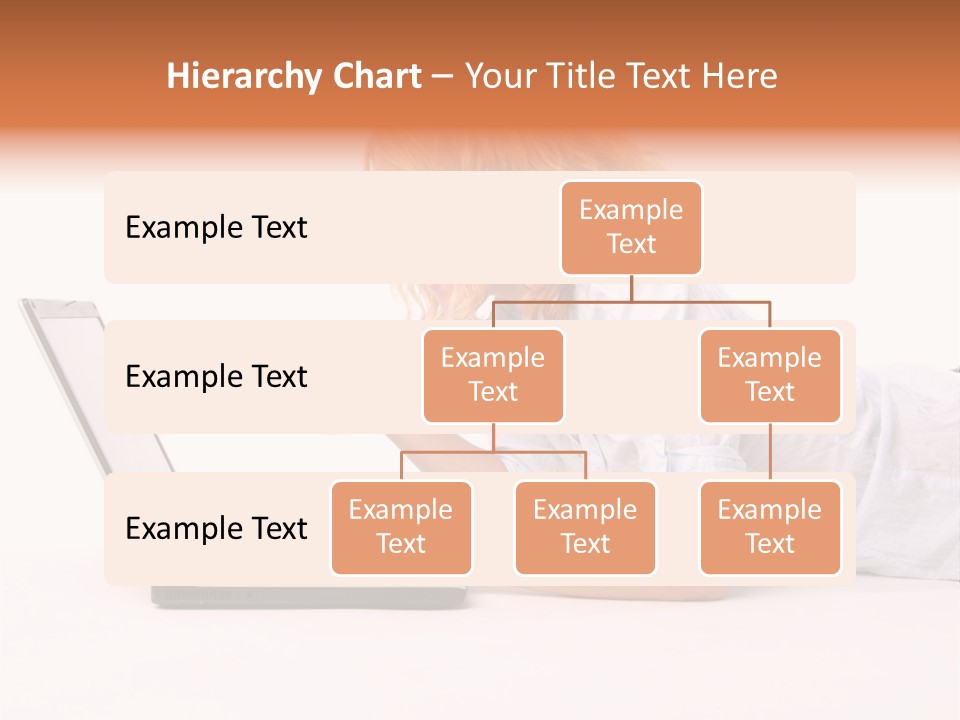 Hierarchy Chart – Your Title Text Here

Example Text

Example Text

Example Text

Example Text

Example Text

Example Text

Example Text

Example Text

Example Text